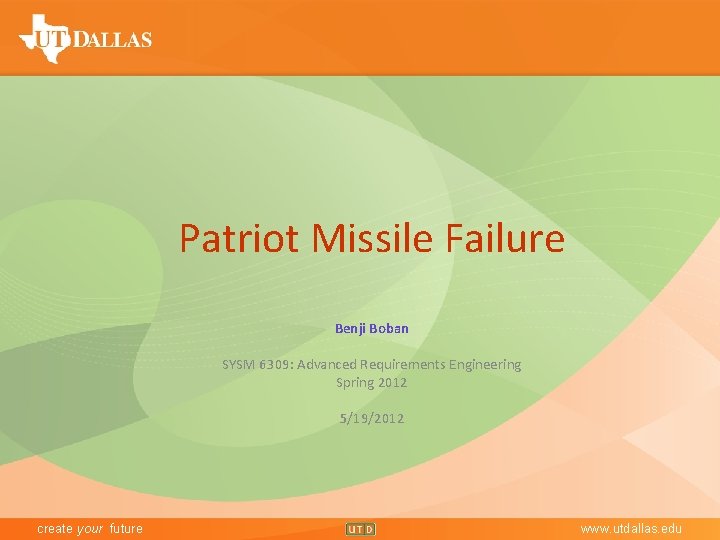 UT DALLAS

Patriot Missile Failure

Benji Boban

SYSM 6309: Advanced Requirements Engineering
Spring 2012

5/19/2012

create your future

UTD

www.utdallas.edu